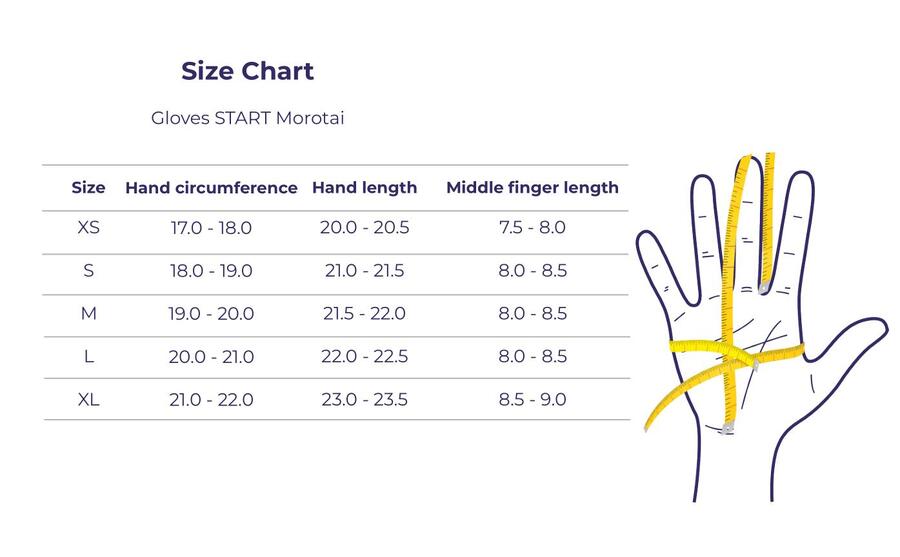 Size Chart

Gloves START Morotai

| Size | Hand circumference | Hand length | Middle finger length |
|---|---|---|---|
| XS | 17.0 - 18.0 | 20.0 - 20.5 | 7.5 - 8.0 |
| S | 18.0 - 19.0 | 21.0 - 21.5 | 8.0 - 8.5 |
| M | 19.0 - 20.0 | 21.5 - 22.0 | 8.0 - 8.5 |
| L | 20.0 - 21.0 | 22.0 - 22.5 | 8.0 - 8.5 |
| XL | 21.0 - 22.0 | 23.0 - 23.5 | 8.5 - 9.0 |